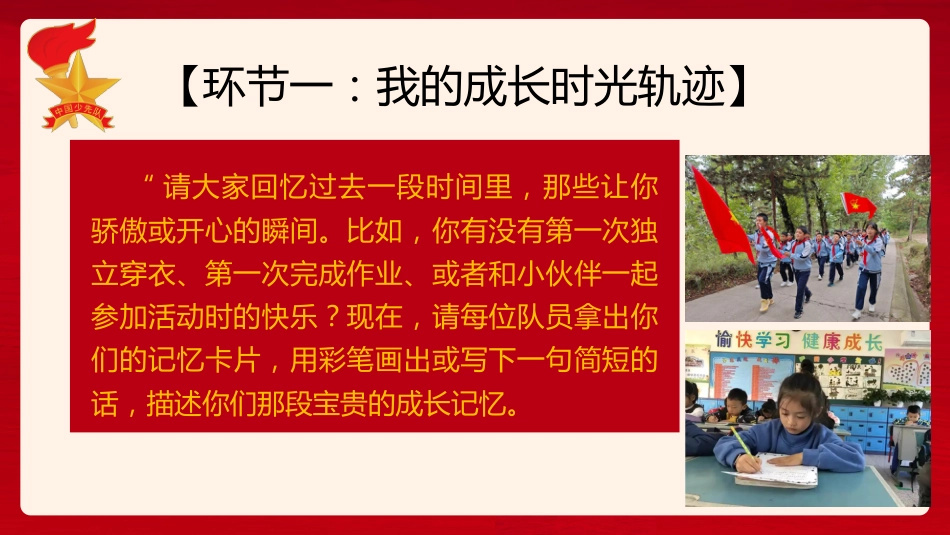 中国少年队

【环节一：我的成长时光轨迹】

“请大家回忆过去一段时间里，那些让你骄傲或开心的瞬间。比如，你有没有第一次独立穿衣、第一次完成作业、或者和小伙伴一起参加活动时的快乐？现在，请每位队员拿出你们的记忆卡片，用彩笔画出或写下一句简短的话，描述你们那段宝贵的成长记忆。

愉快学习 健康成长